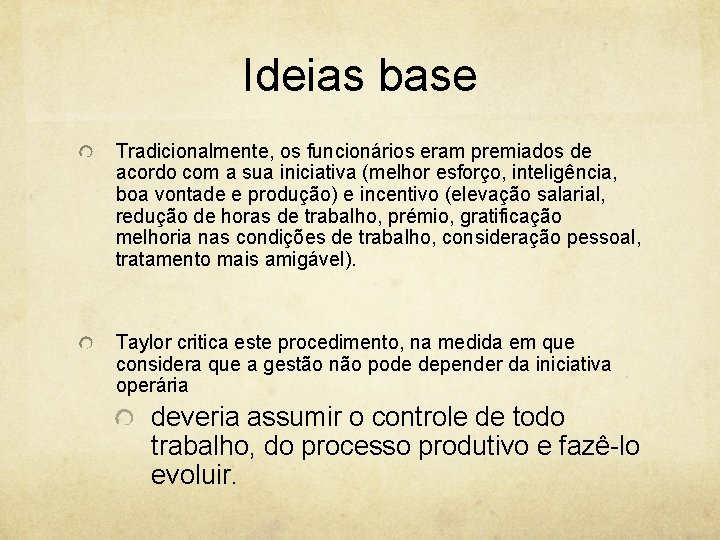 Ideias base

Tradicionalmente, os funcionários eram premiados de acordo com a sua iniciativa (melhor esforço, inteligência, boa vontade e produção) e incentivo (elevação salarial, redução de horas de trabalho, prémio, gratificação melhoria nas condições de trabalho, consideração pessoal, tratamento mais amigável).

Taylor critica este procedimento, na medida em que considera que a gestão não pode depender da iniciativa operária

deveria assumir o controle de todo trabalho, do processo produtivo e fazê-lo evoluir.